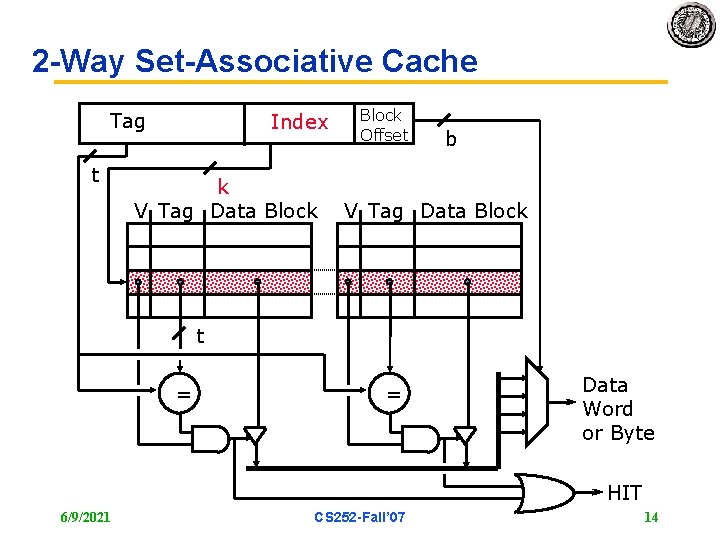 2-Way Set-Associative Cache

Tag

Index

Block Offset

b

t

k

V Tag Data Block

V Tag Data Block

t

=

=

Data Word or Byte

HIT

6/9/2021

CS252-Fall'07

14